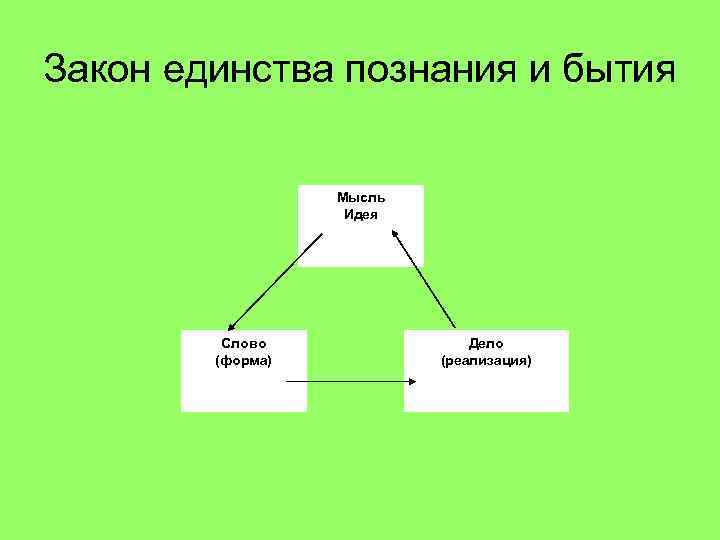 Закон единства познания и бытия

Мысль
Идея

Слово
(форма)

Дело
(реализация)